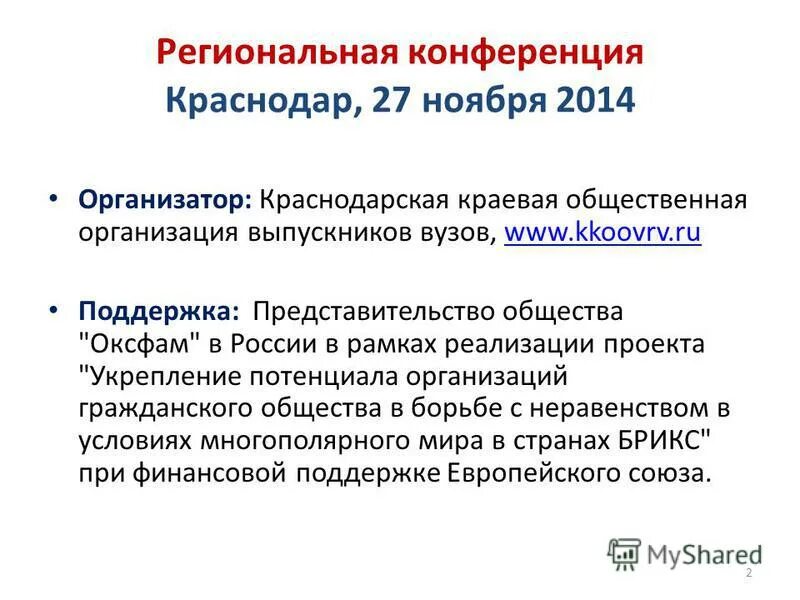 Региональная конференция
Краснодар, 27 ноября 2014

• Организатор: Краснодарская краевая общественная организация выпускников вузов, www.kkoovrv.ru

• Поддержка: Представительство общества "Оксфам" в России в рамках реализации проекта "Укрепление потенциала организаций гражданского общества в борьбе с неравенством в условиях многополярного мира в странах БРИКС" при финансовой поддержке Европейского союза.

MyShared

2